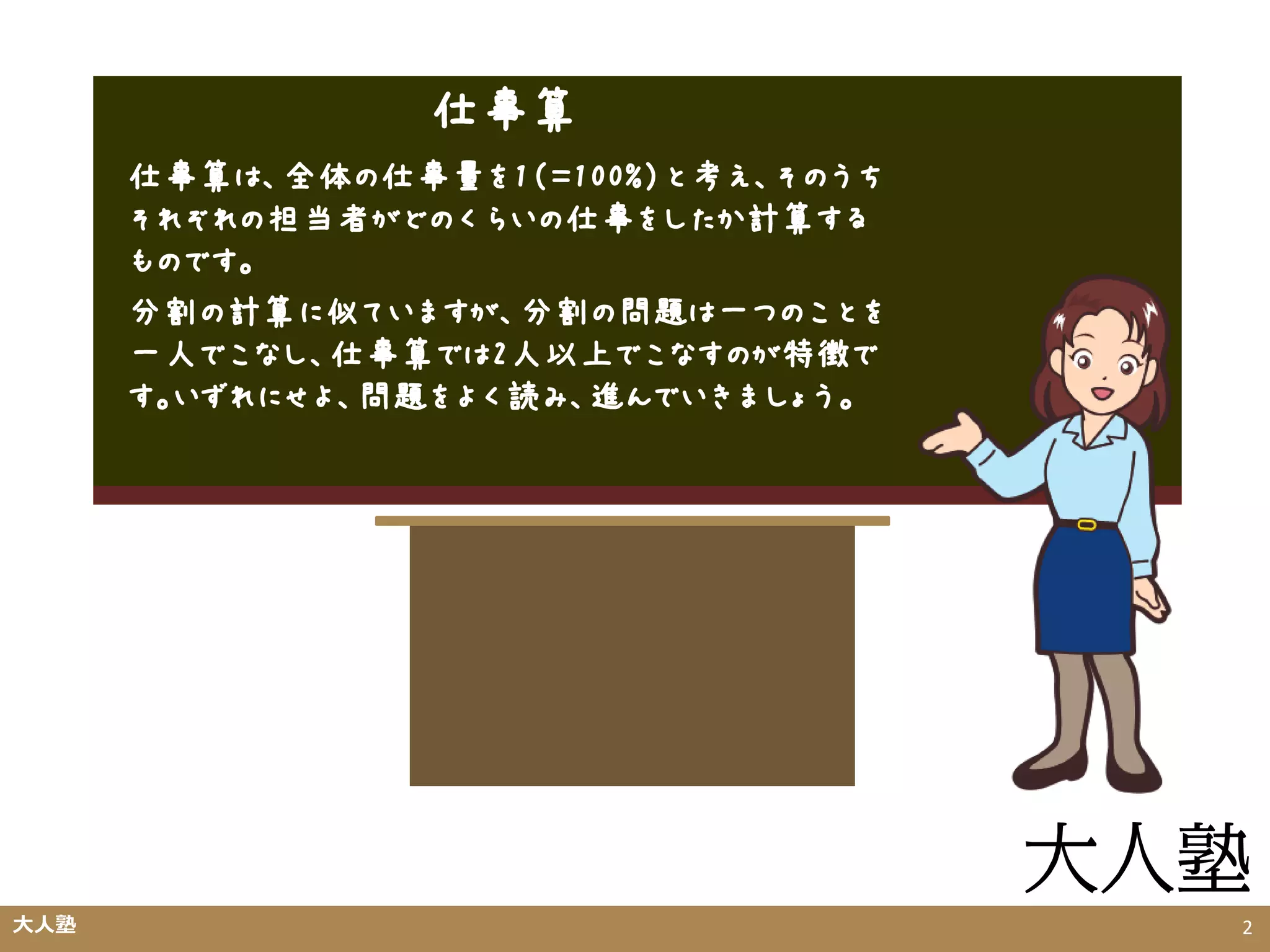 仕事算

仕事算は、全体の仕事量を1(=100%)と考え、そのうちそれぞれの担当者がどのくらいの仕事をしたか計算するものです。

分割の計算に似ていますが、分割の問題は一つのことを一人でこなし、仕事算では2人以上でこなすのが特徴です。いずれにせよ、問題をよく読み、進んでいきましょう。

大人塾

大人塾

2